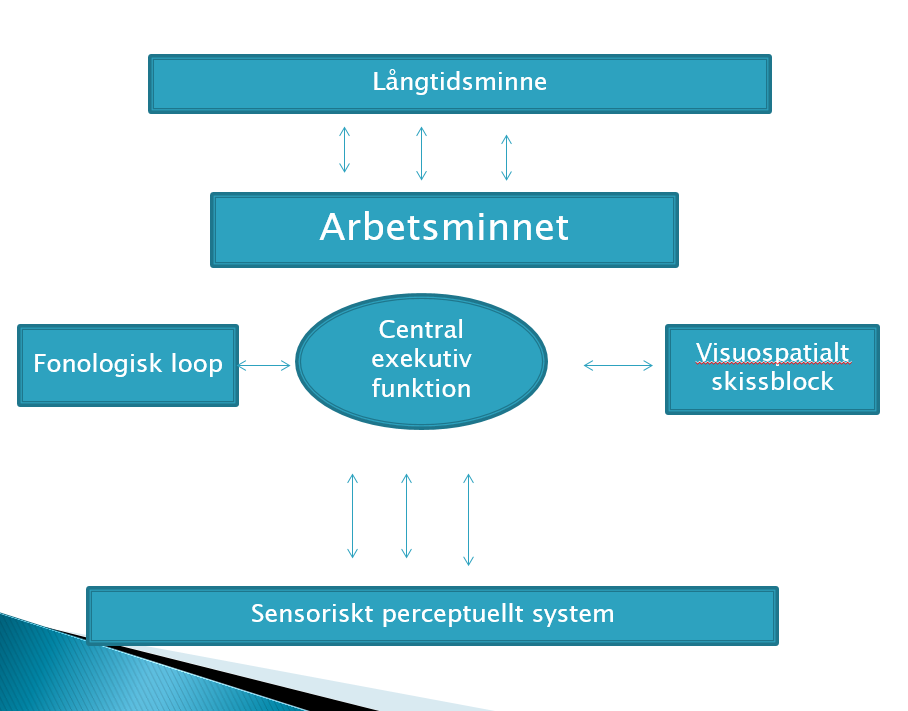 Långtidsminne

Arbetsminnet

Fonologisk loop

Central exekutiv funktion

Visuospatialt skissblock

Sensoriskt perceptuellt system